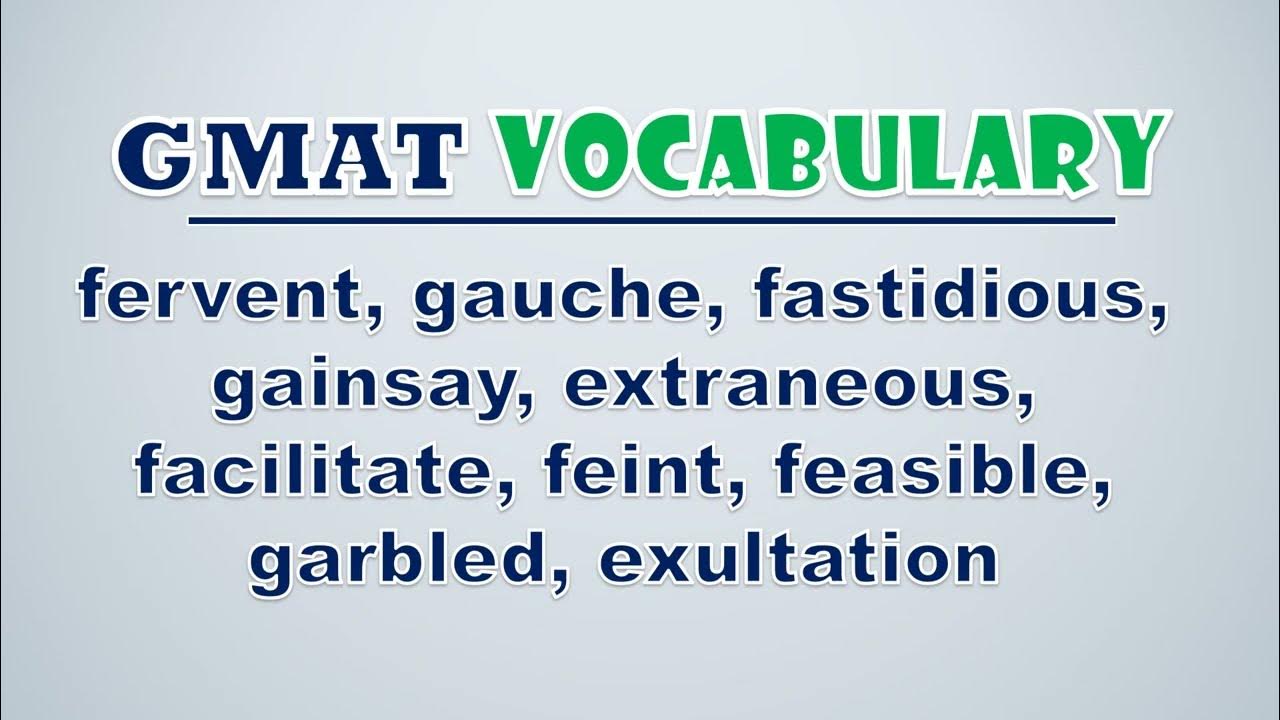 GMAT VOCABULARY

fervent, gauche, fastidious, gainsay, extraneous, facilitate, feint, feasible, garbled, exultation